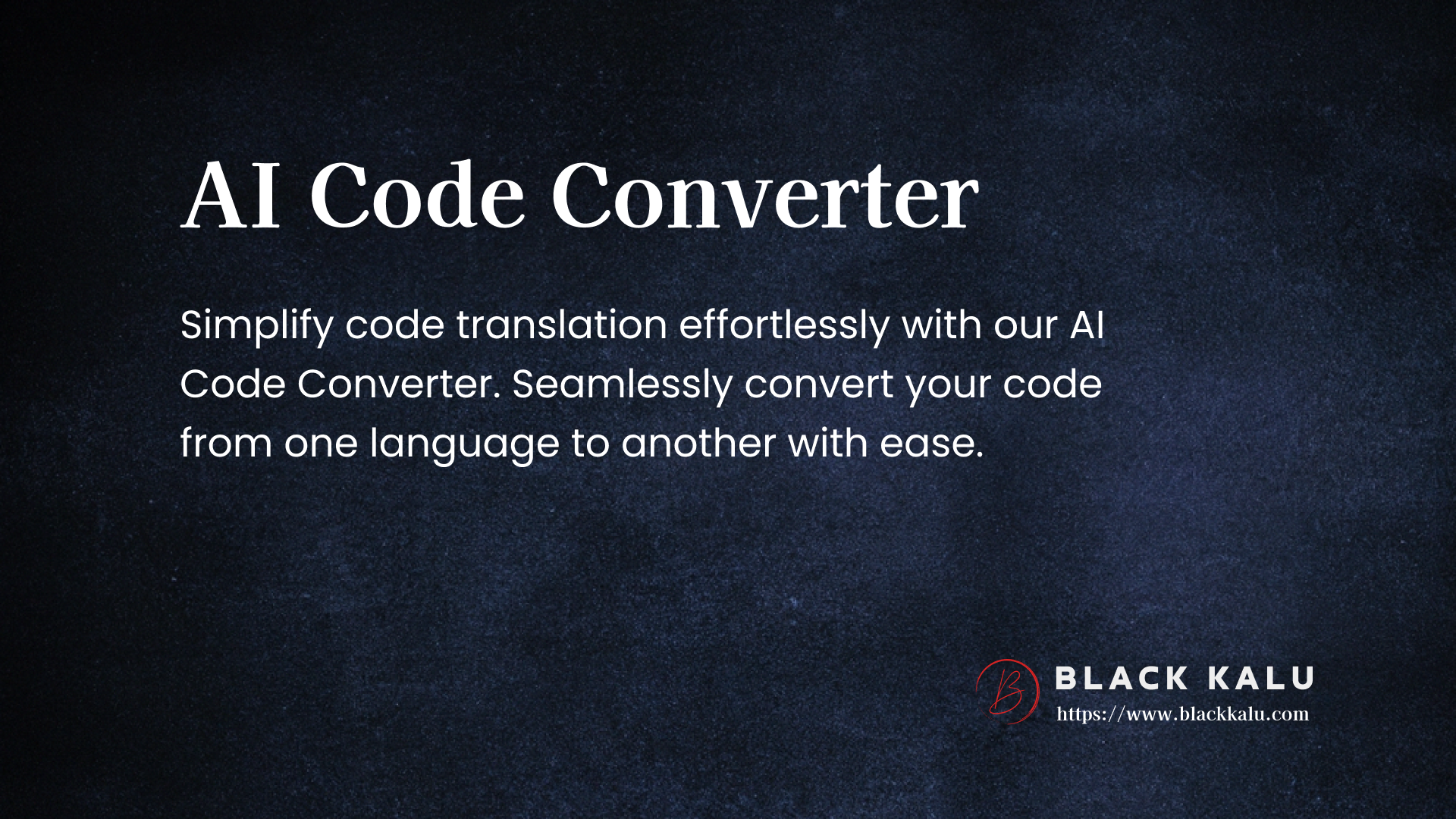 AI Code Converter

Simplify code translation effortlessly with our AI Code Converter. Seamlessly convert your code from one language to another with ease.

B

BLACK KALU
https://www.blackkalu.com